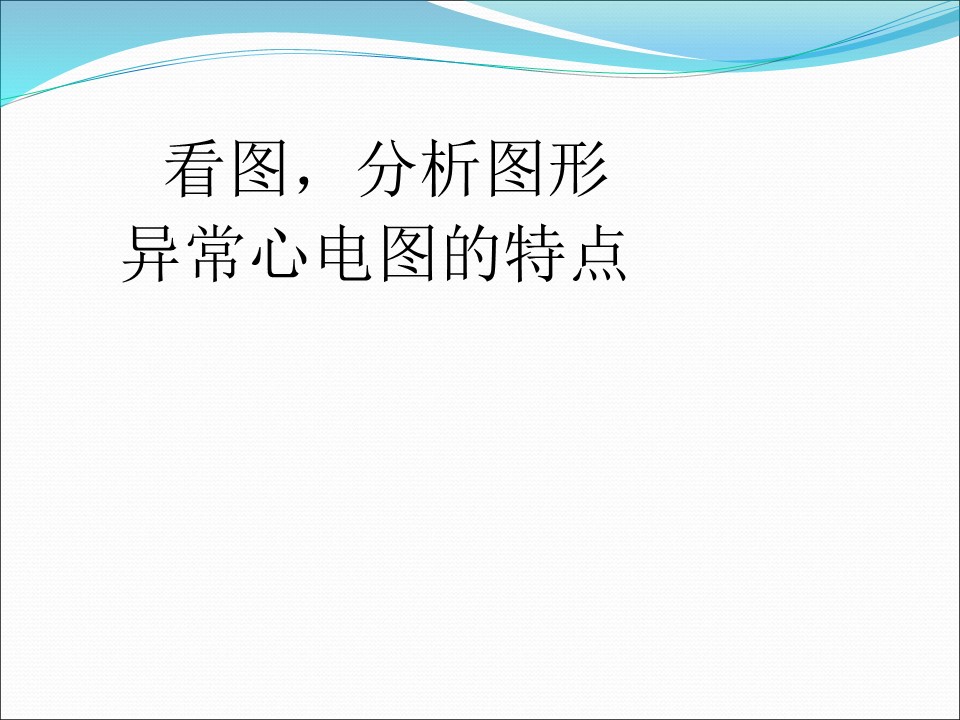 看图，分析图形
异常心电图的特点